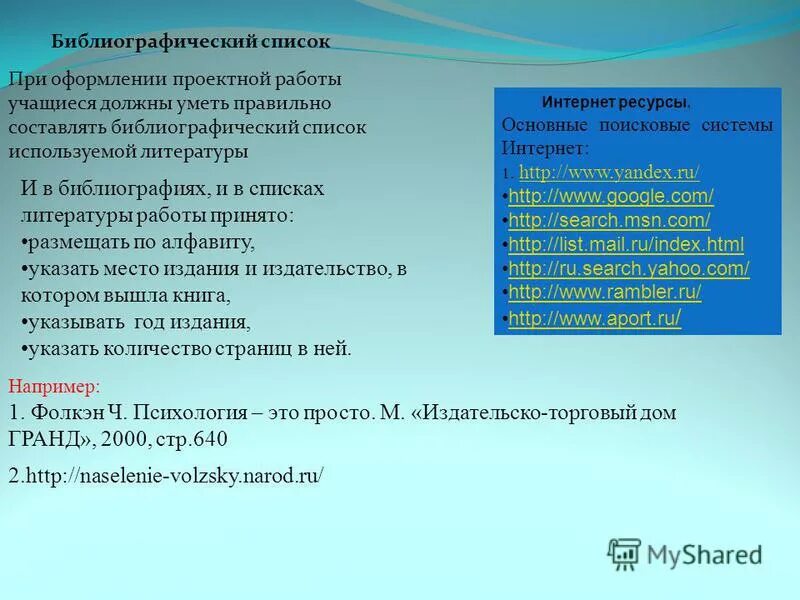 Библиографический список

При оформлении проектной работы учащиеся должны уметь правильно составлять библиографический список используемой литературы

И в библиографиях, и в списках литературы работы принято:
•размещать по алфавиту,
•указать место издания и издательство, в котором вышла книга,
•указывать год издания,
•указать количество страниц в ней.

Интернет ресурсы.
Основные поисковые системы Интернет:
1. http://www.yandex.ru/
•http://www.google.com/
•http://search.msn.com/
•http://list.mail.ru/index.html
•http://ru.search.yahoo.com/
•http://www.rambler.ru/
•http://www.aport.ru/

Например:
1. Фолкэн Ч. Психология – это просто. М. «Издательско-торговый дом ГРАНД», 2000, стр.640

2.http://naselenie-volzsky.narod.ru/

MyShared